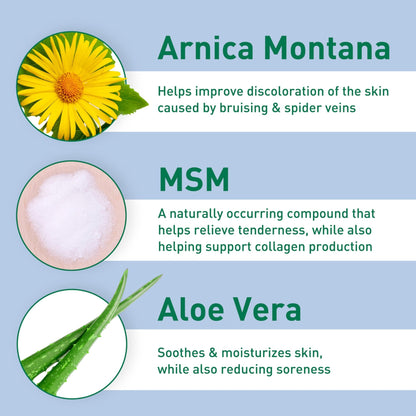 Arnica Montana

Helps improve discoloration of the skin caused by bruising & spider veins

MSM

A naturally occurring compound that helps relieve tenderness, while also helping support collagen production

Aloe Vera

Soothes & moisturizes skin, while also reducing soreness